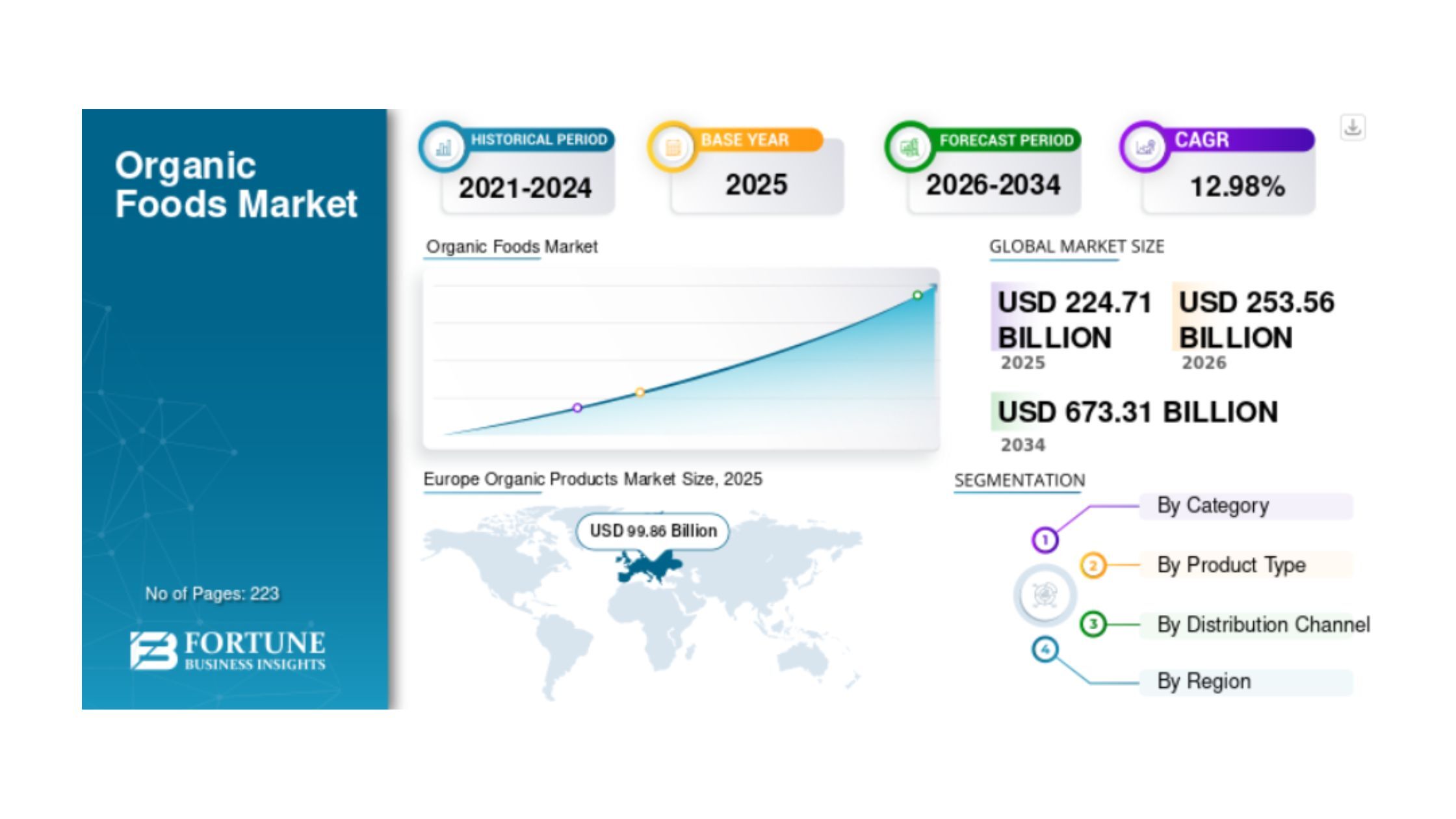 Organic Foods Market

No of Pages: 223

FORTUNE BUSINESS INSIGHTS

HISTORICAL PERIOD
2021-2024

BASE YEAR
2025

FORECAST PERIOD
2026-2034

CAGR
12.98%

Organic Foods Market

GLOBAL MARKET SIZE

USD 224.71 BILLION
2025

USD 253.56 BILLION
2026

USD 673.31 BILLION
2034

Europe Organic Products Market Size, 2025

USD 99.86 Billion

SEGMENTATION

1 By Category
2 By Product Type
3 By Distribution Channel
4 By Region